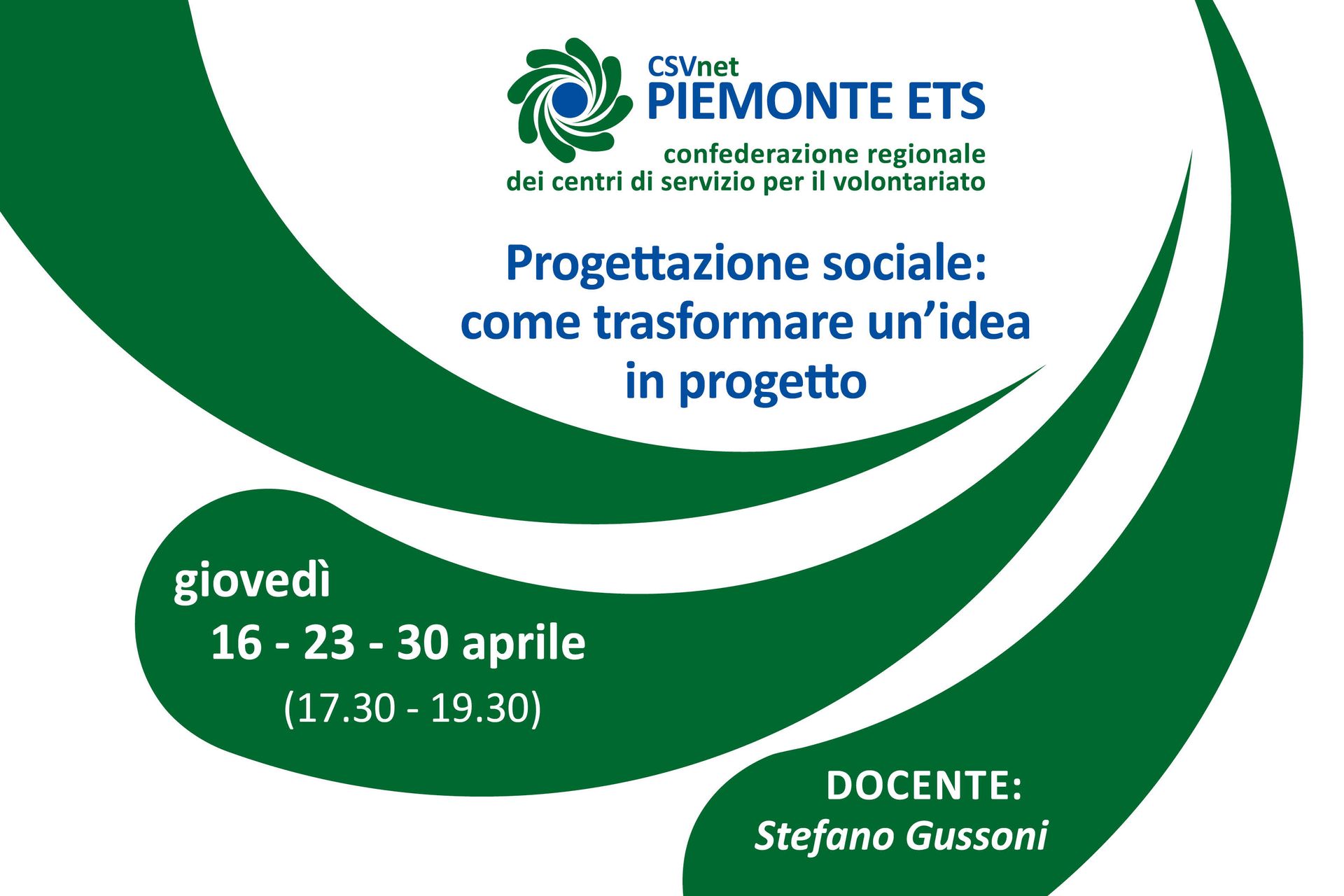 CSVnet
PIEMONTE ETS
confederazione regionale dei centri di servizio per il volontariato

Progettazione sociale: come trasformare un'idea in progetto

giovedì
16 - 23 - 30 aprile
(17.30 - 19.30)

DOCENTE:
Stefano Gussoni